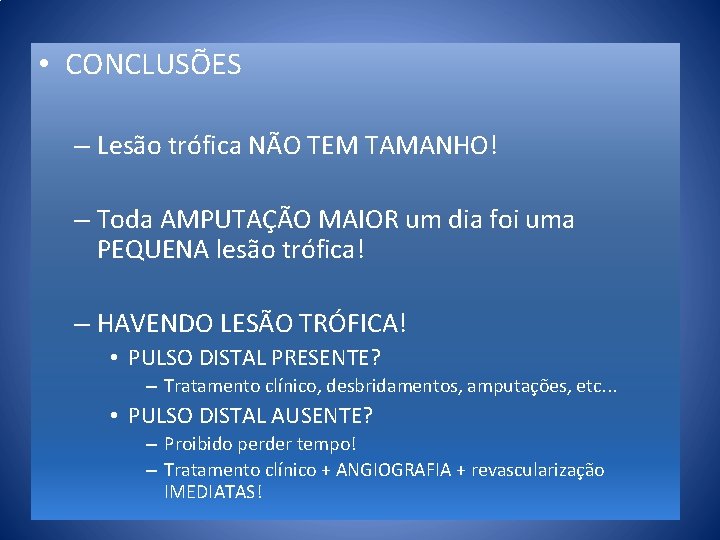 • CONCLUSÕES

– Lesão trófica NÃO TEM TAMANHO!

– Toda AMPUTAÇÃO MAIOR um dia foi uma PEQUENA lesão trófica!

– HAVENDO LESÃO TRÓFICA!
• PULSO DISTAL PRESENTE?
– Tratamento clínico, desbridamentos, amputações, etc...
• PULSO DISTAL AUSENTE?
– Proibido perder tempo!
– Tratamento clínico + ANGIOGRAFIA + revascularização IMEDIATAS!